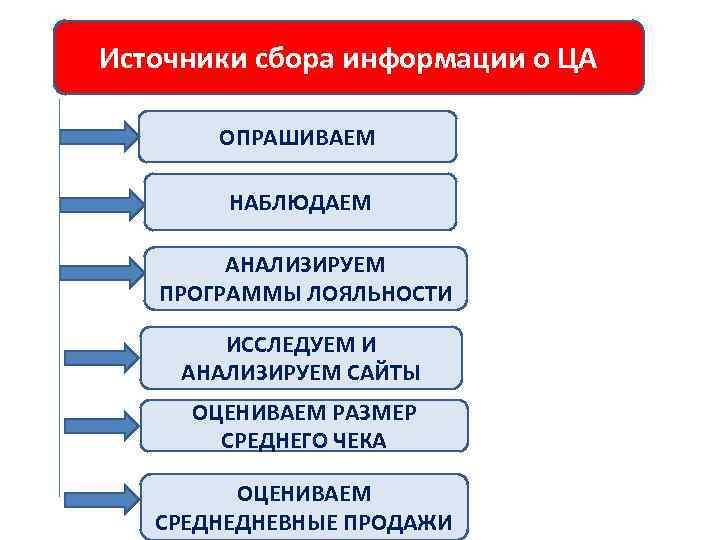 Источники сбора информации о ЦА

ОПРАШИВАЕМ

НАБЛЮДАЕМ

АНАЛИЗИРУЕМ ПРОГРАММЫ ЛОЯЛЬНОСТИ

ИССЛЕДУЕМ И АНАЛИЗИРУЕМ САЙТЫ

ОЦЕНИВАЕМ РАЗМЕР СРЕДНЕГО ЧЕКА

ОЦЕНИВАЕМ СРЕДНЕДНЕВНЫЕ ПРОДАЖИ